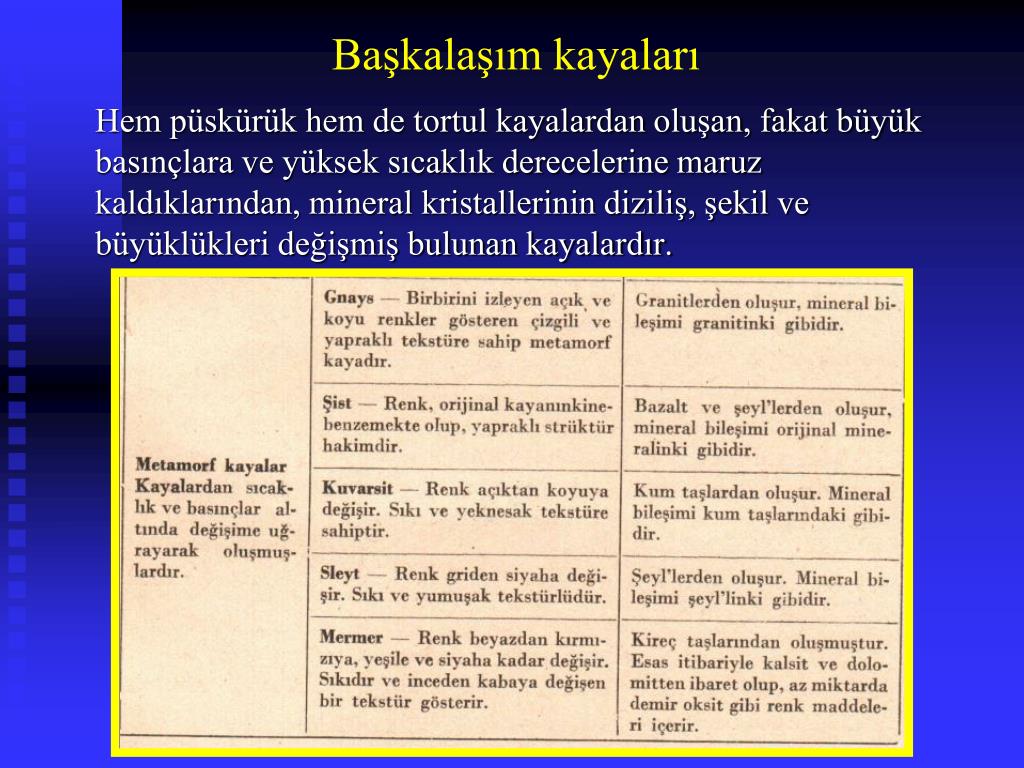 Başkalaşım kayaları

Hem püskürük hem de tortul kayalardan oluşan, fakat büyük basınçlara ve yüksek sıcaklık derecelerine maruz kaldıklarından, mineral kristallerinin diziliş, şekil ve büyüklükleri değişmiş bulunan kayalardır.

| | | |
|---|---|---|
| Metamorf kayalar Kayalardan sıcaklık ve basınçlar altında değişime uğrayarak oluşmuşlardır. | Gnays — Birbirini izleyen açık ve koyu renkler gösteren çizgili ve yapraklı tekstüre sahip metamorf kayadır. | Granitlerden oluşur, mineral bileşimi granitinki gibidir. |
| | Şist — Renk, orijinal kayanınkine benzemekte olup, yapraklı strüktür hakimdir. | Bazalt ve şeyl'lerden oluşur, mineral bileşimi orijinal mineralinki gibidir. |
| | Kuvarsit — Renk açıktan koyuya değişir. Sıkı ve yeknesak tekstüre sahiptir. | Kum taşlardan oluşur. Mineral bileşimi kum taşlarındaki gibidir. |
| | Sleyt — Renk griden siyaha değişir. Sıkı ve yumuşak tekstürlüdür. | Şeyl'lerden oluşur. Mineral bileşimi şeyl'linki gibidir. |
| | Mermer — Renk beyazdan kırmızıya, yeşile ve siyaha kadar değişir. Sıkıdır ve inceden kabaya değişen bir tekstür gösterir. | Kireç taşlarından oluşmuştur. Esas itibariyle kalsit ve dolomitten ibaret olup, az miktarda demir oksit gibi renk maddeleri içerir. |